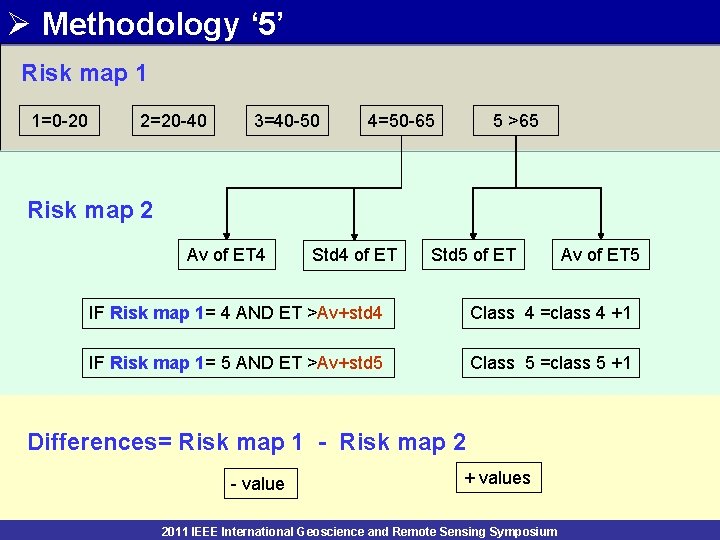 ➢ Methodology ‘5’

Risk map 1

1=0-20

2=20-40

3=40-50

4=50-65

5 >65

Risk map 2

Av of ET4

Std4 of ET

Std5 of ET

Av of ET5

IF Risk map 1= 4 AND ET >Av+std4

Class 4 =class 4 +1

IF Risk map 1= 5 AND ET >Av+std5

Class 5 =class 5 +1

Differences= Risk map 1 - Risk map 2

- value

+ values

2011 IEEE International Geoscience and Remote Sensing Symposium